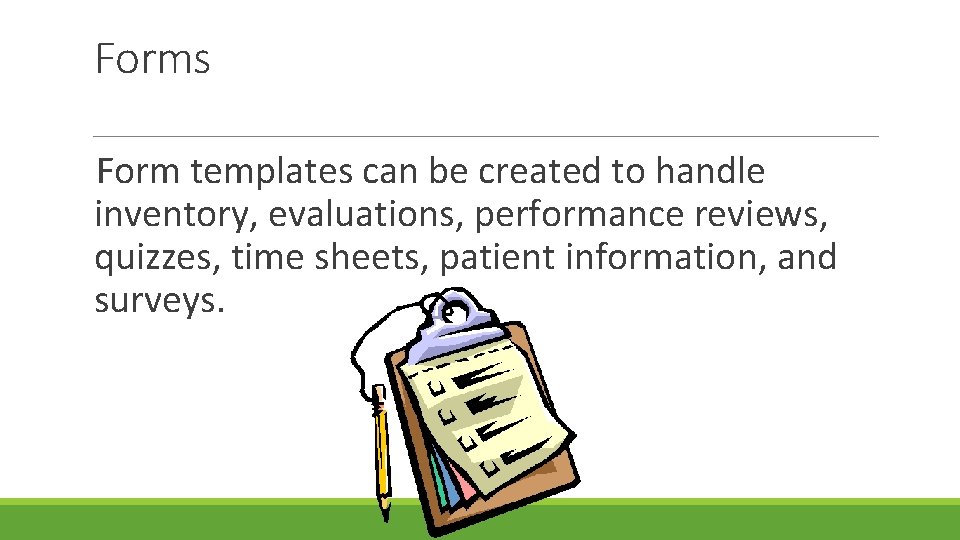 Forms

Form templates can be created to handle inventory, evaluations, performance reviews, quizzes, time sheets, patient information, and surveys.